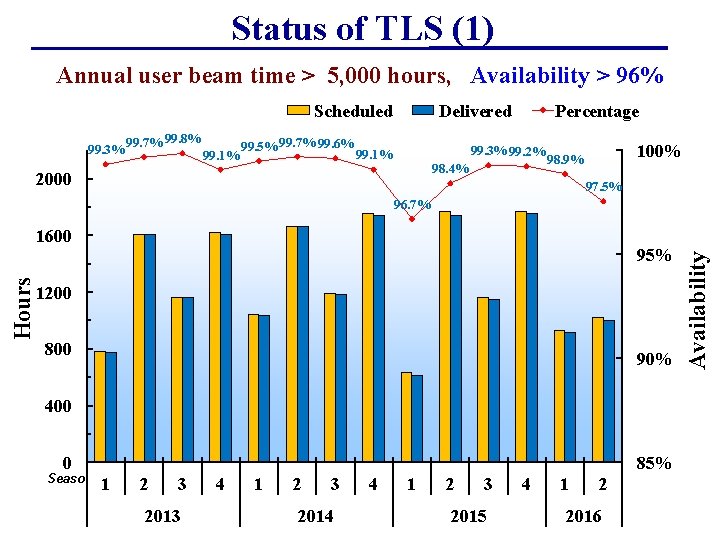 Status of TLS (1)

Annual user beam time > 5,000 hours, Availability > 96%

Scheduled Delivered Percentage

99.3% 99.7% 99.8% 99.1% 99.5% 99.7% 99.6% 99.1% 96.7% 98.4% 99.3% 99.2% 98.9% 97.5%

Hours

2000
1600
1200
800
400
0

Availability

100%
95%
90%
85%

Seaso

1 2 3 4 1 2 3 4 1 2 3 4 1 2

2013 2014 2015 2016